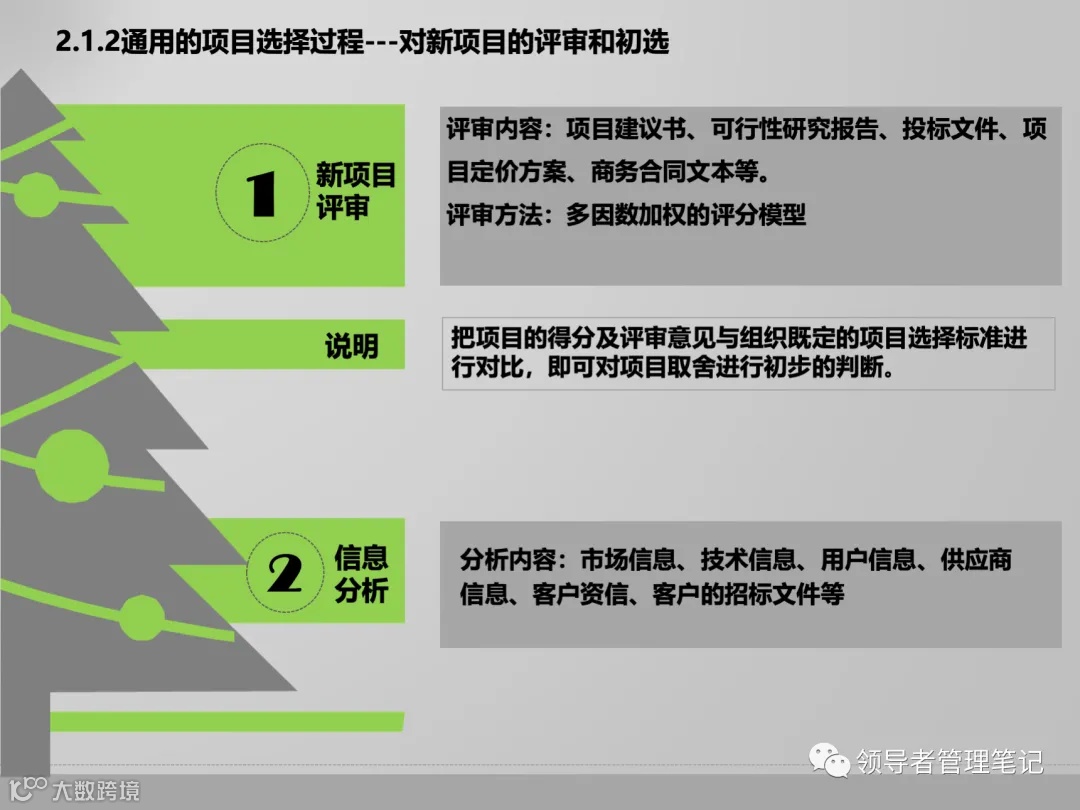 2.1.2通用的项目选择过程---对新项目的评审和初选

1 新项目评审

评审内容：项目建议书、可行性研究报告、投标文件、项目定价方案、商务合同文本等。

评审方法：多因数加权的评分模型

说明

把项目的得分及评审意见与组织既定的项目选择标准进行对比，即可对项目取舍进行初步的判断。

2 信息分析

分析内容：市场信息、技术信息、用户信息、供应商信息、客户资信、客户的招标文件等

领导者管理笔记

大数跨境